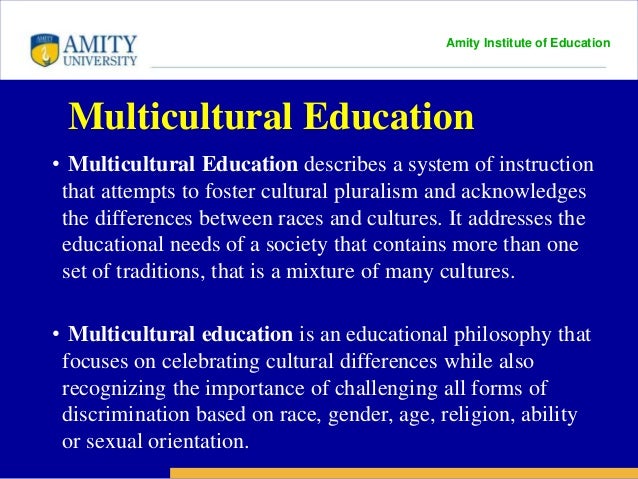 AMITY
UNIVERSITY

Amity Institute of Education

Multicultural Education

• Multicultural Education describes a system of instruction that attempts to foster cultural pluralism and acknowledges the differences between races and cultures. It addresses the educational needs of a society that contains more than one set of traditions, that is a mixture of many cultures.

• Multicultural education is an educational philosophy that focuses on celebrating cultural differences while also recognizing the importance of challenging all forms of discrimination based on race, gender, age, religion, ability or sexual orientation.